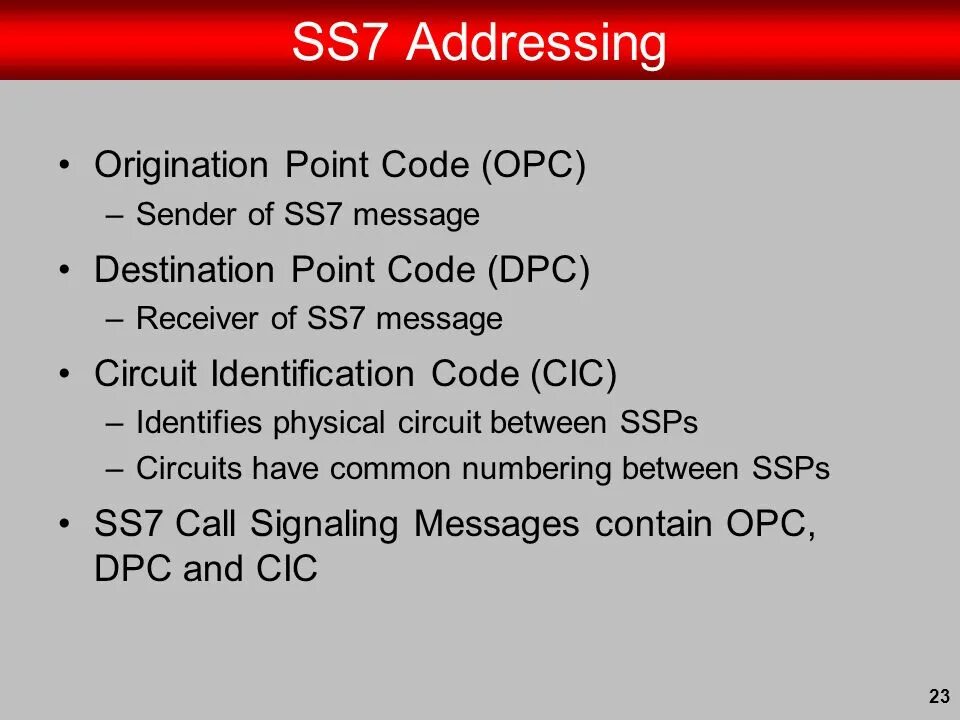 SS7 Addressing

• Origination Point Code (OPC)
– Sender of SS7 message

• Destination Point Code (DPC)
– Receiver of SS7 message

• Circuit Identification Code (CIC)
– Identifies physical circuit between SSPs
– Circuits have common numbering between SSPs

• SS7 Call Signaling Messages contain OPC, DPC and CIC

23